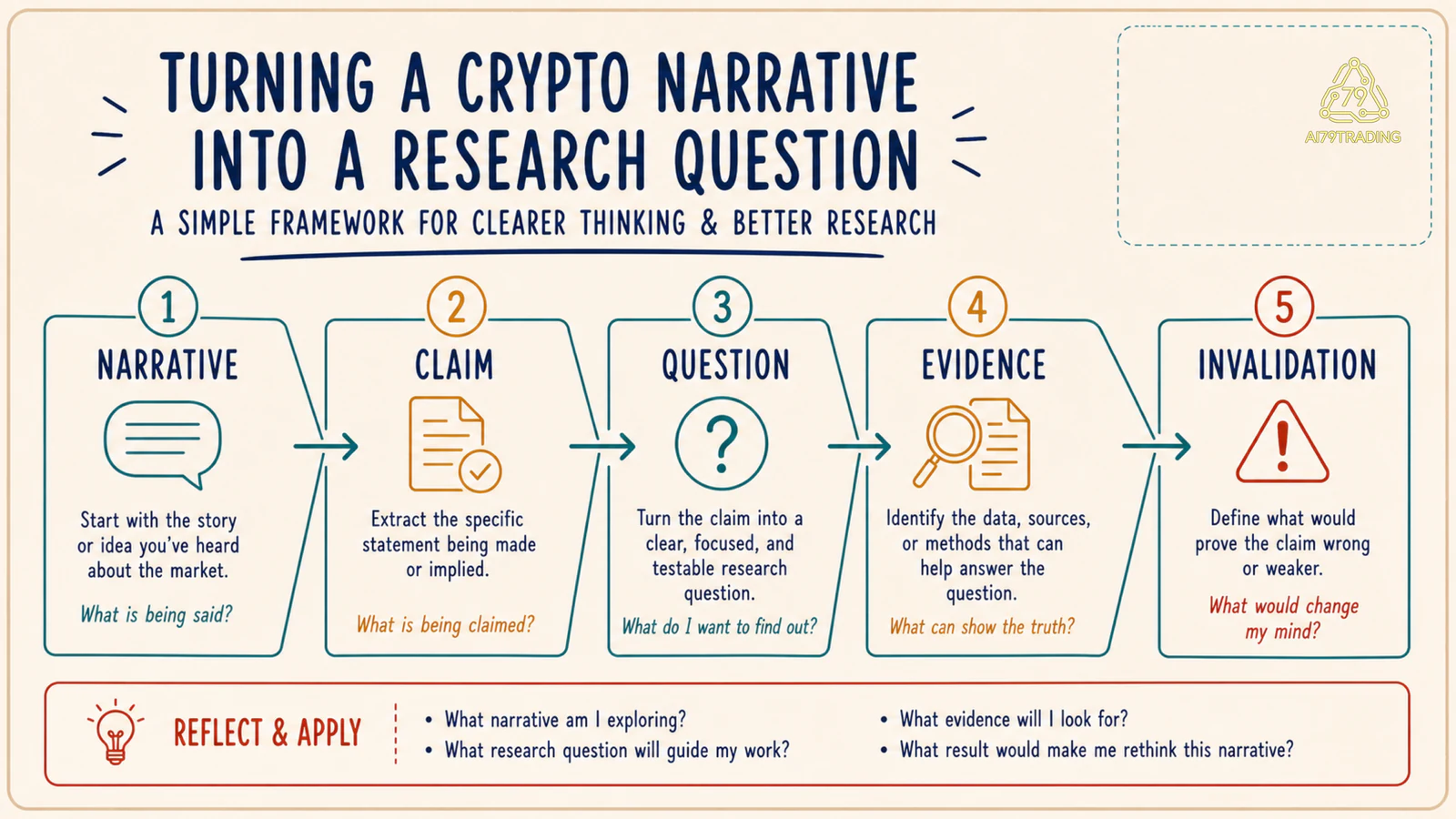 TURNING A CRYPTO NARRATIVE INTO A RESEARCH QUESTION

A SIMPLE FRAMEWORK FOR CLEARER THINKING & BETTER RESEARCH

79
AI79TRADING

1
NARRATIVE
Start with the story or idea you've heard about the market.
What is being said?

2
CLAIM
Extract the specific statement being made or implied.
What is being claimed?

3
QUESTION
?
Turn the claim into a clear, focused, and testable research question.
What do I want to find out?

4
EVIDENCE
Identify the data, sources, or methods that can help answer the question.
What can show the truth?

5
INVALIDATION
!
Define what would prove the claim wrong or weaker.
What would change my mind?

REFLECT & APPLY
• What narrative am I exploring?
• What research question will guide my work?
• What evidence will I look for?
• What result would make me rethink this narrative?